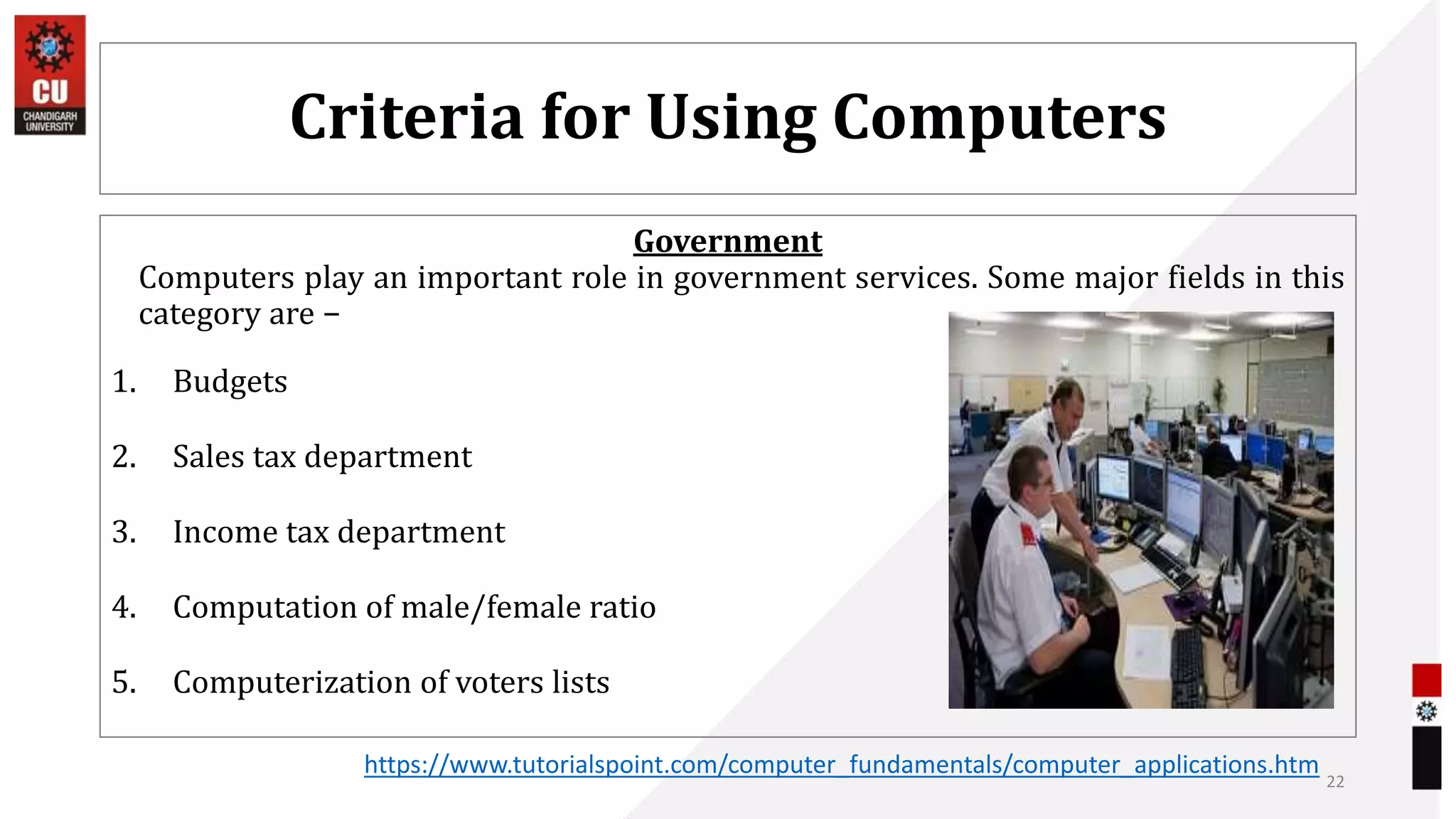 CU
CHANDIGARH UNIVERSITY

Criteria for Using Computers

Government

Computers play an important role in government services. Some major fields in this category are –

1. Budgets
2. Sales tax department
3. Income tax department
4. Computation of male/female ratio
5. Computerization of voters lists

https://www.tutorialspoint.com/computer_fundamentals/computer_applications.htm

22